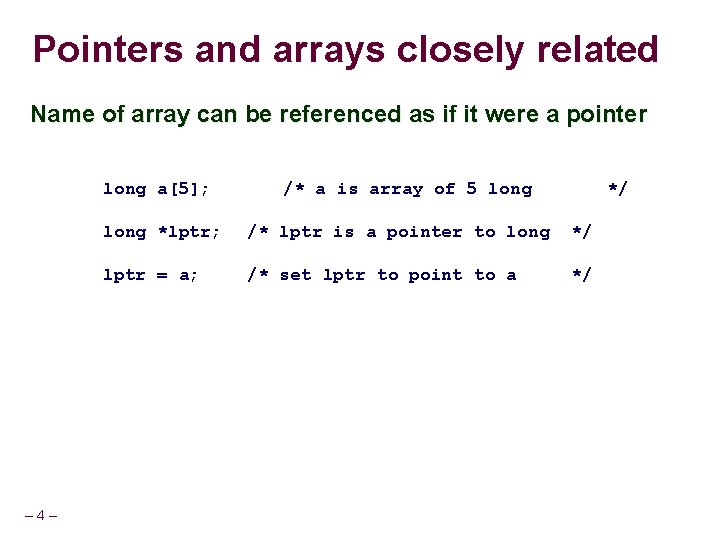 Pointers and arrays closely related

Name of array can be referenced as if it were a pointer

long a[5];       /* a is array of 5 long       */

long *lptr;  /* lptr is a pointer to long  */

lptr = a;    /* set lptr to point to a     */

– 4 –